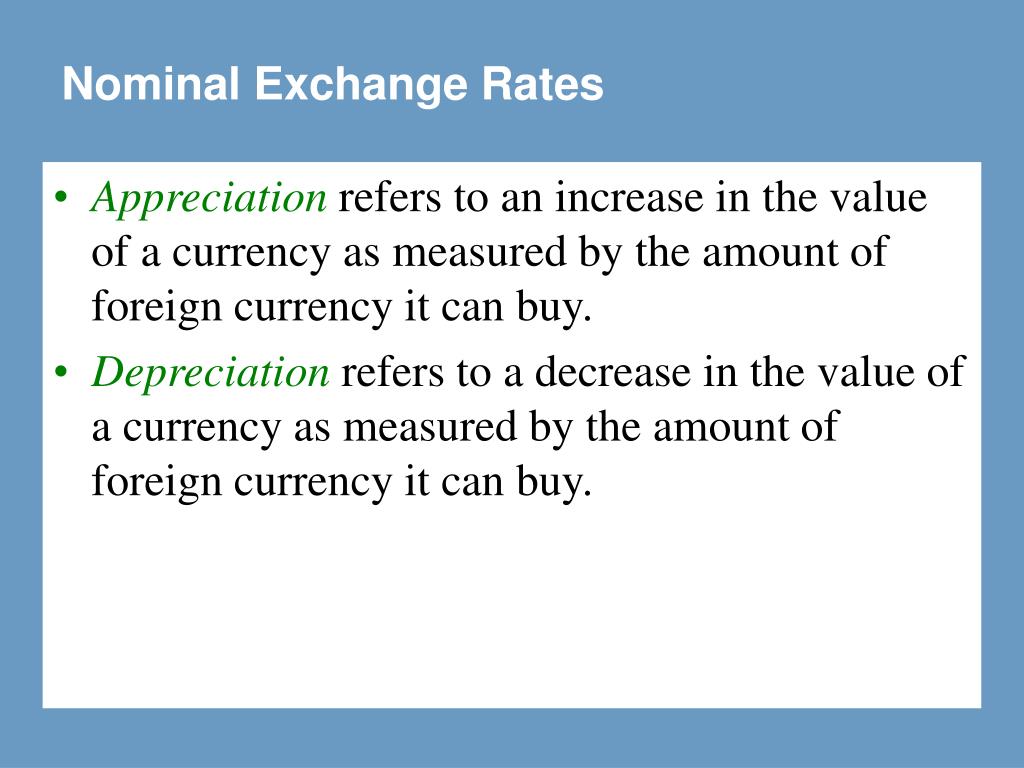 Nominal Exchange Rates

• Appreciation refers to an increase in the value of a currency as measured by the amount of foreign currency it can buy.

• Depreciation refers to a decrease in the value of a currency as measured by the amount of foreign currency it can buy.